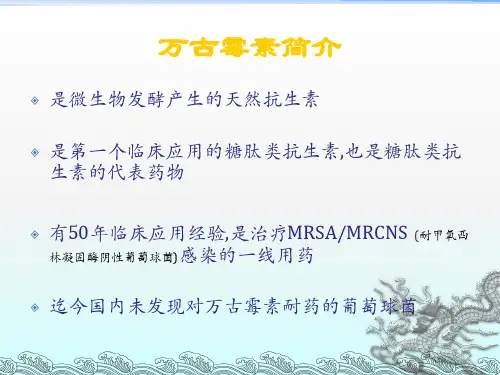 万古霉素简介

是微生物发酵产生的天然抗生素

是第一个临床应用的糖肽类抗生素,也是糖肽类抗生素的代表药物

有50年临床应用经验,是治疗MRSA/MRCNS (耐甲氧西林凝固酶阴性葡萄球菌)感染的一线用药

迄今国内未发现对万古霉素耐药的葡萄球菌